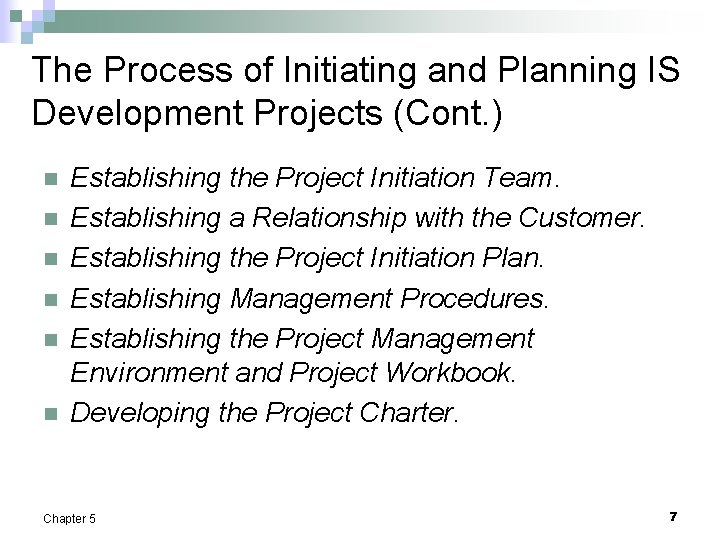 The Process of Initiating and Planning IS Development Projects (Cont.)

- Establishing the Project Initiation Team.
- Establishing a Relationship with the Customer.
- Establishing the Project Initiation Plan.
- Establishing Management Procedures.
- Establishing the Project Management Environment and Project Workbook.
- Developing the Project Charter.

Chapter 5

7